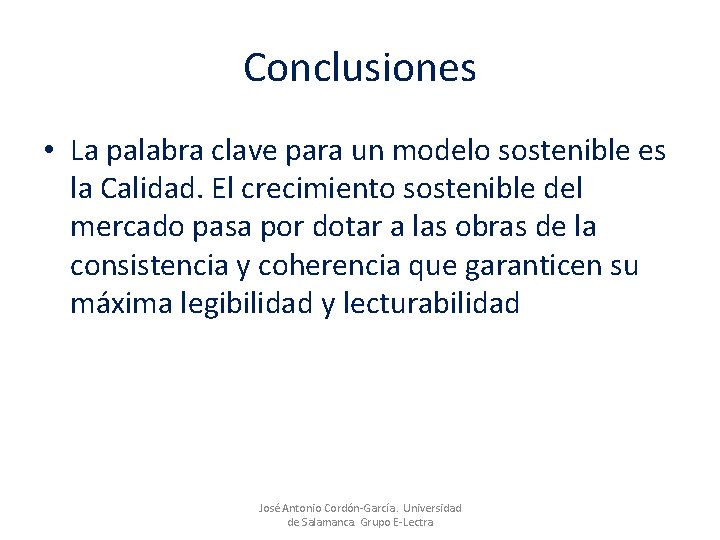 Conclusiones

• La palabra clave para un modelo sostenible es la Calidad. El crecimiento sostenible del mercado pasa por dotar a las obras de la consistencia y coherencia que garanticen su máxima legibilidad y lecturabilidad

José Antonio Cordón-García. Universidad de Salamanca. Grupo E-Lectra